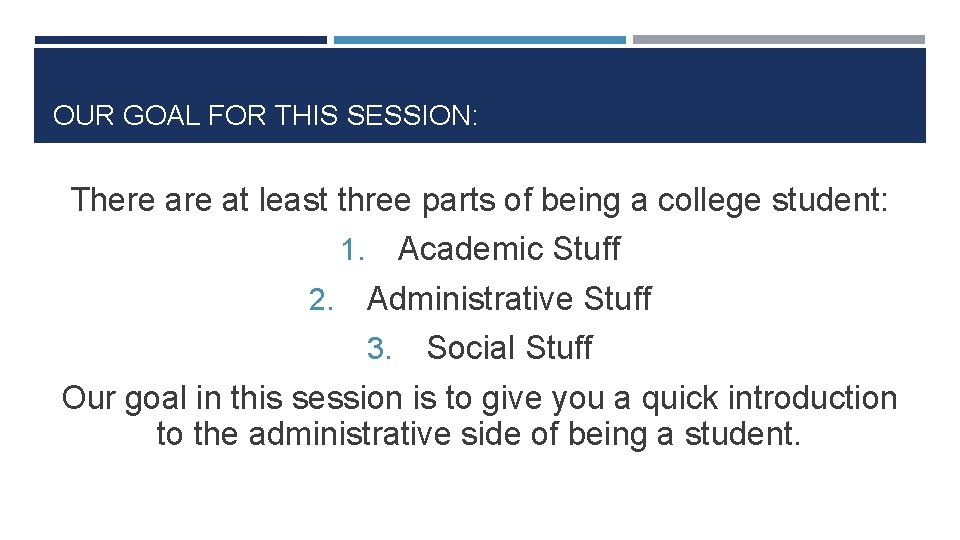 OUR GOAL FOR THIS SESSION:

There are at least three parts of being a college student:

1. Academic Stuff
2. Administrative Stuff
3. Social Stuff

Our goal in this session is to give you a quick introduction to the administrative side of being a student.